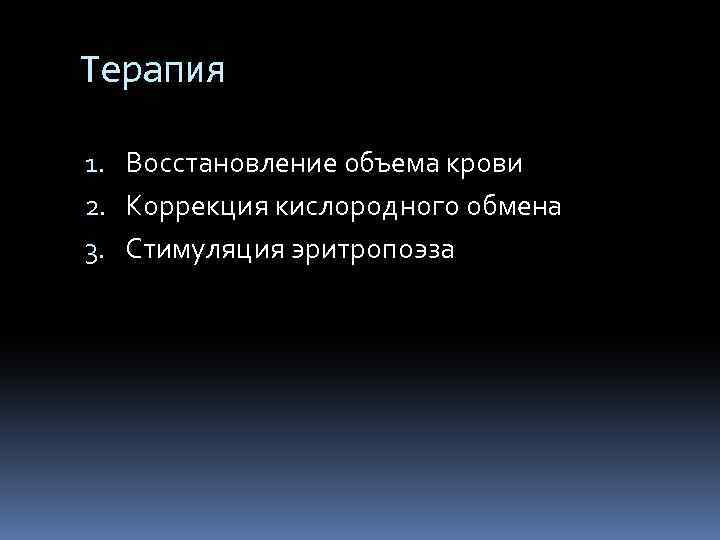 Терапия

1. Восстановление объема крови
2. Коррекция кислородного обмена
3. Стимуляция эритропоэза